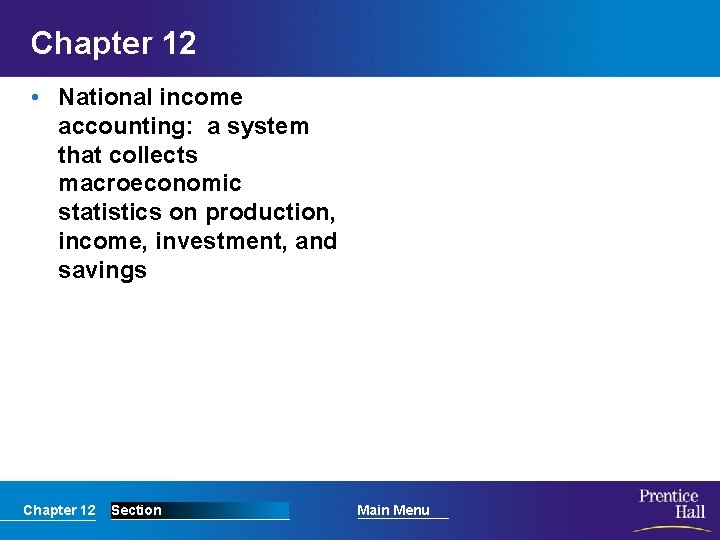 Chapter 12

• National income accounting: a system that collects macroeconomic statistics on production, income, investment, and savings

Chapter 12 Section Main Menu

Prentice Hall